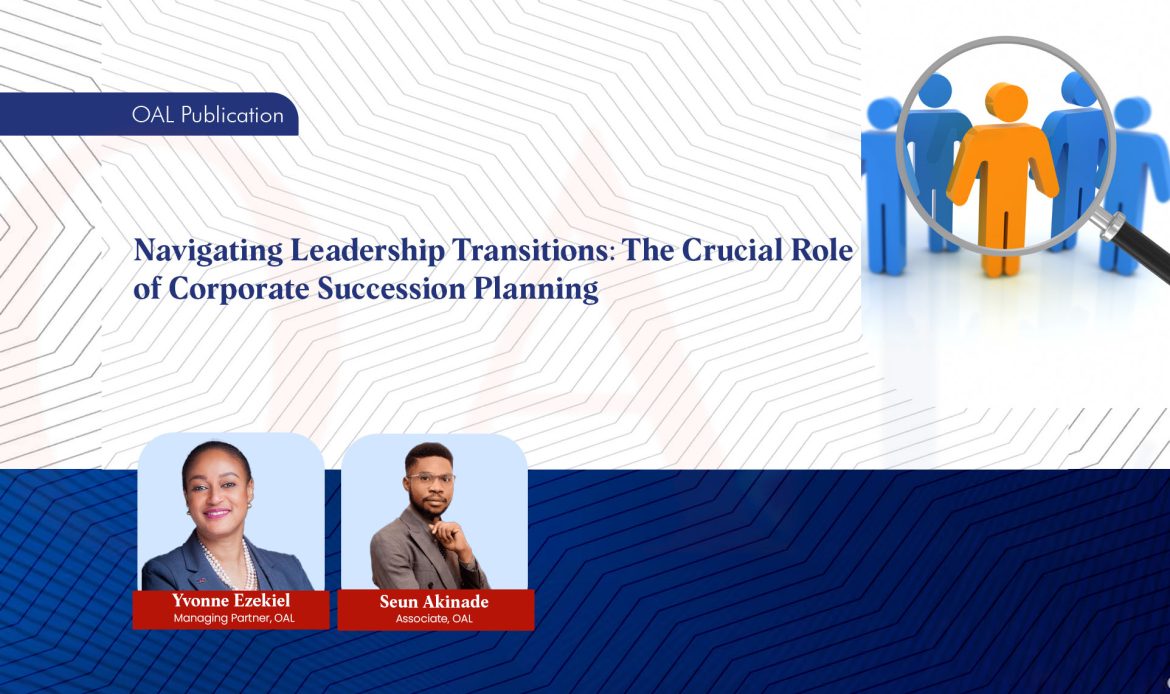 OAL Publication

Navigating Leadership Transitions: The Crucial Role of Corporate Succession Planning

Yvonne Ezekiel
Managing Partner, OAL

Seun Akinade
Associate, OAL